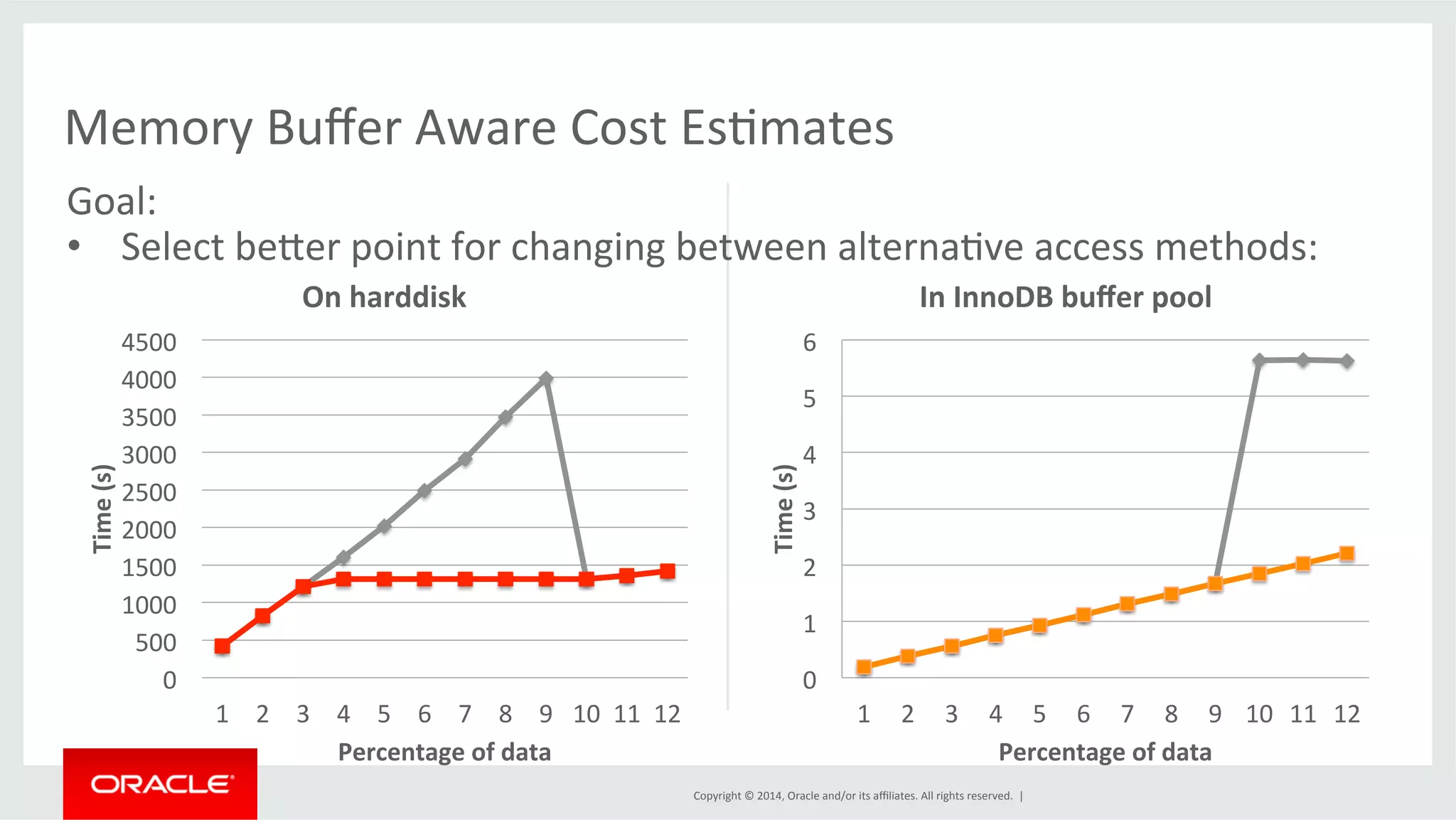 Memory Buffer Aware Cost Estimates

Goal:

• Select better point for changing between alternative access methods:

On harddisk

Time (s)

4500
4000
3500
3000
2500
2000
1500
1000
500
0

1 2 3 4 5 6 7 8 9 10 11 12

Percentage of data

In InnoDB buffer pool

Time (s)

6
5
4
3
2
1
0

1 2 3 4 5 6 7 8 9 10 11 12

Percentage of data

ORACLE

Copyright © 2014, Oracle and/or its affiliates. All rights reserved. |